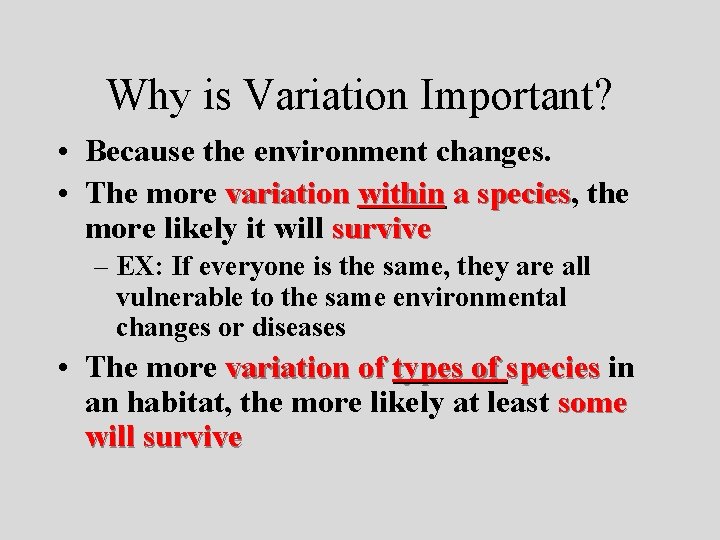 Why is Variation Important?

• Because the environment changes.

• The more variation within a species, the more likely it will survive

– EX: If everyone is the same, they are all vulnerable to the same environmental changes or diseases

• The more variation of types of species in an habitat, the more likely at least some will survive